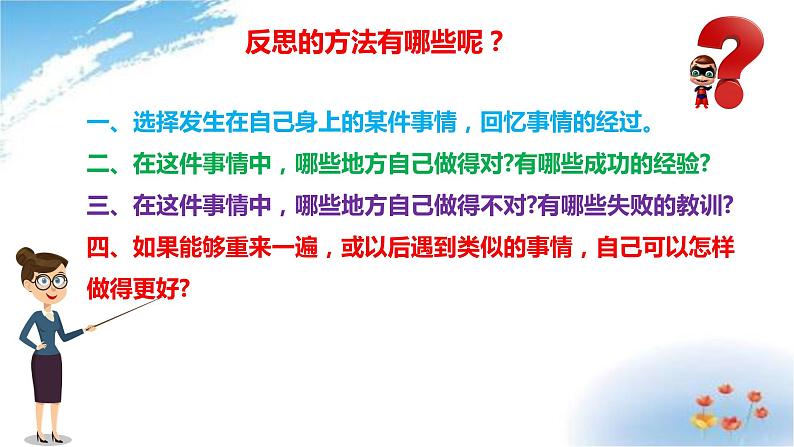 反思的方法有哪些呢？

一、选择发生在自己身上的某件事情，回忆事情的经过。

二、在这件事情中，哪些地方自己做得对?有哪些成功的经验?

三、在这件事情中，哪些地方自己做得不对?有哪些失败的教训?

四、如果能够重来一遍，或以后遇到类似的事情，自己可以怎样做得更好?